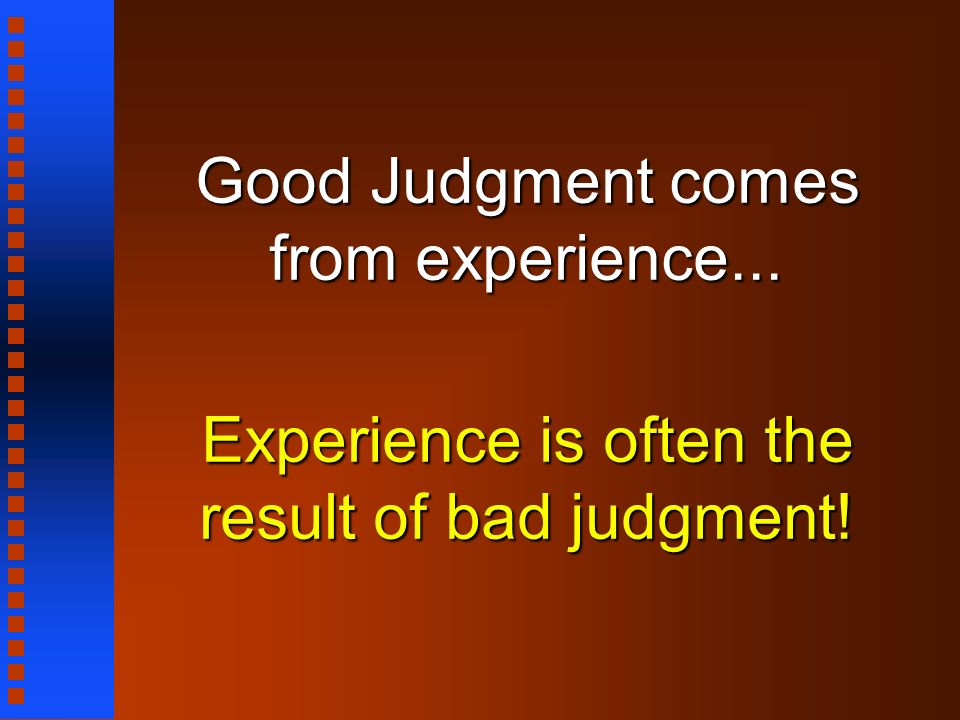 Good Judgment comes from experience...

Experience is often the result of bad judgment!